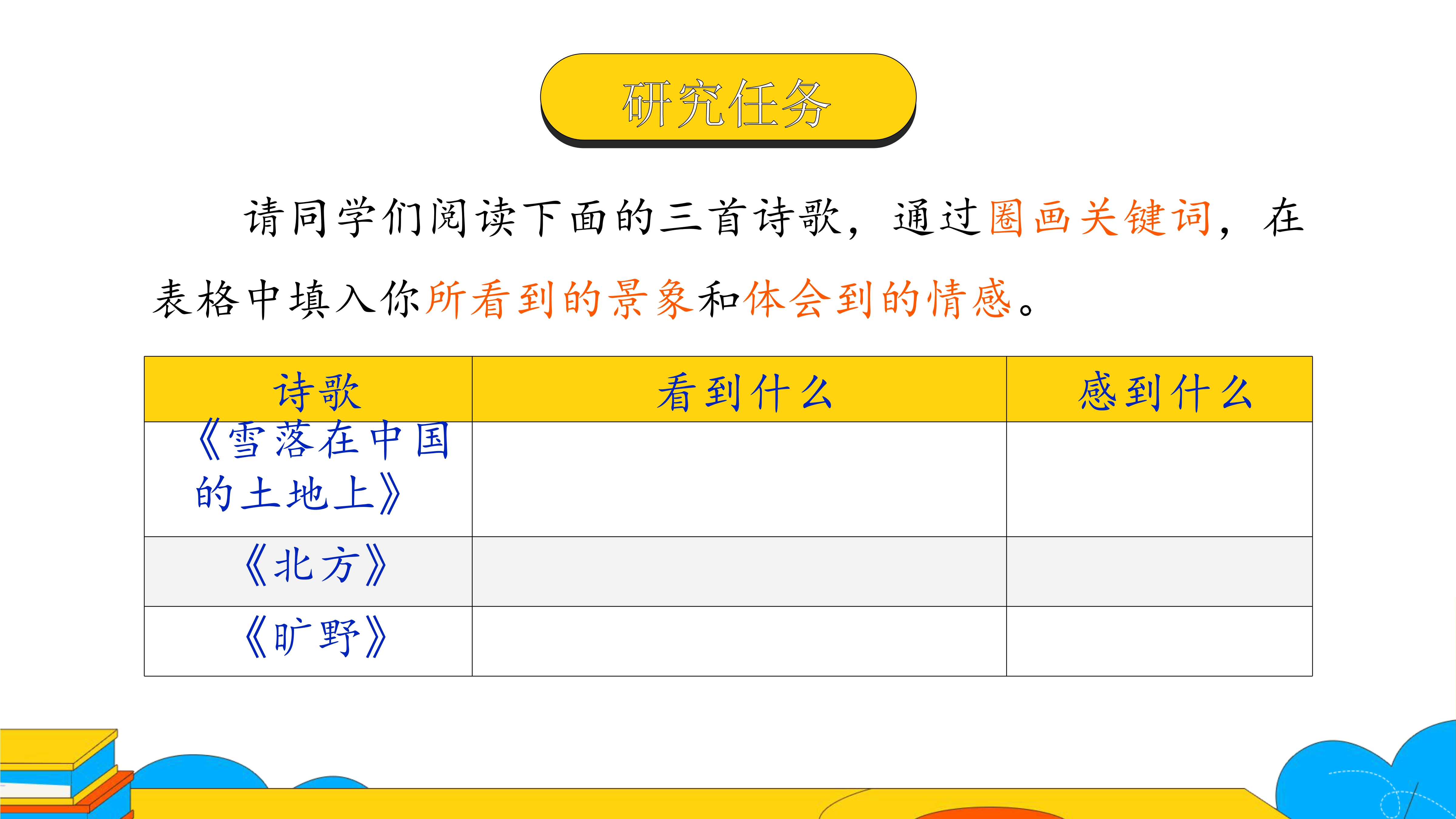 研究任务

请同学们阅读下面的三首诗歌，通过圈画关键词，在表格中填入你所看到的景象和体会到的情感。

| 诗歌 | 看到什么 | 感到什么 |
|---|---|---|
| 《雪落在中国的土地上》 | | |
| 《北方》 | | |
| 《旷野》 | | |